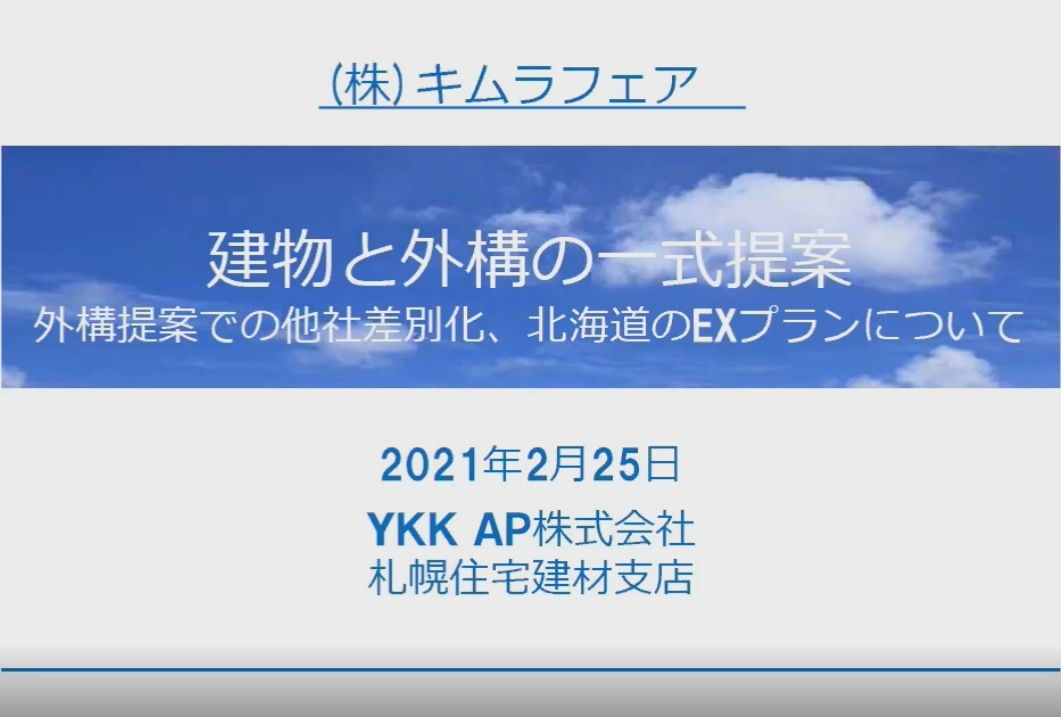 (株) キムラフェア

建物と外構の一式提案
外構提案での他社差別化、北海道のEXプランについて

2021年2月25日
YKK AP株式会社
札幌住宅建材支店